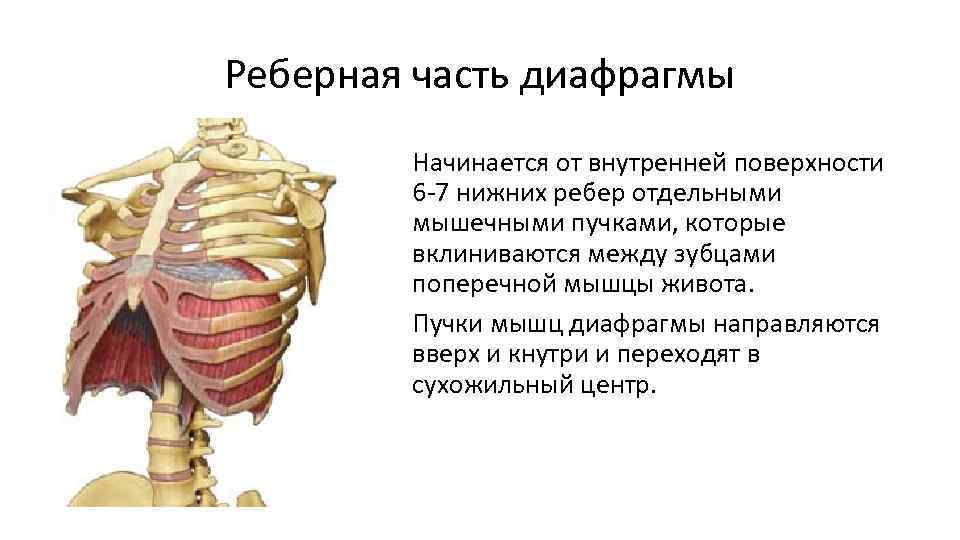 Реберная часть диафрагмы

Начинается от внутренней поверхности 6-7 нижних ребер отдельными мышечными пучками, которые вклиниваются между зубцами поперечной мышцы живота.

Пучки мышц диафрагмы направляются вверх и кнутри и переходят в сухожильный центр.